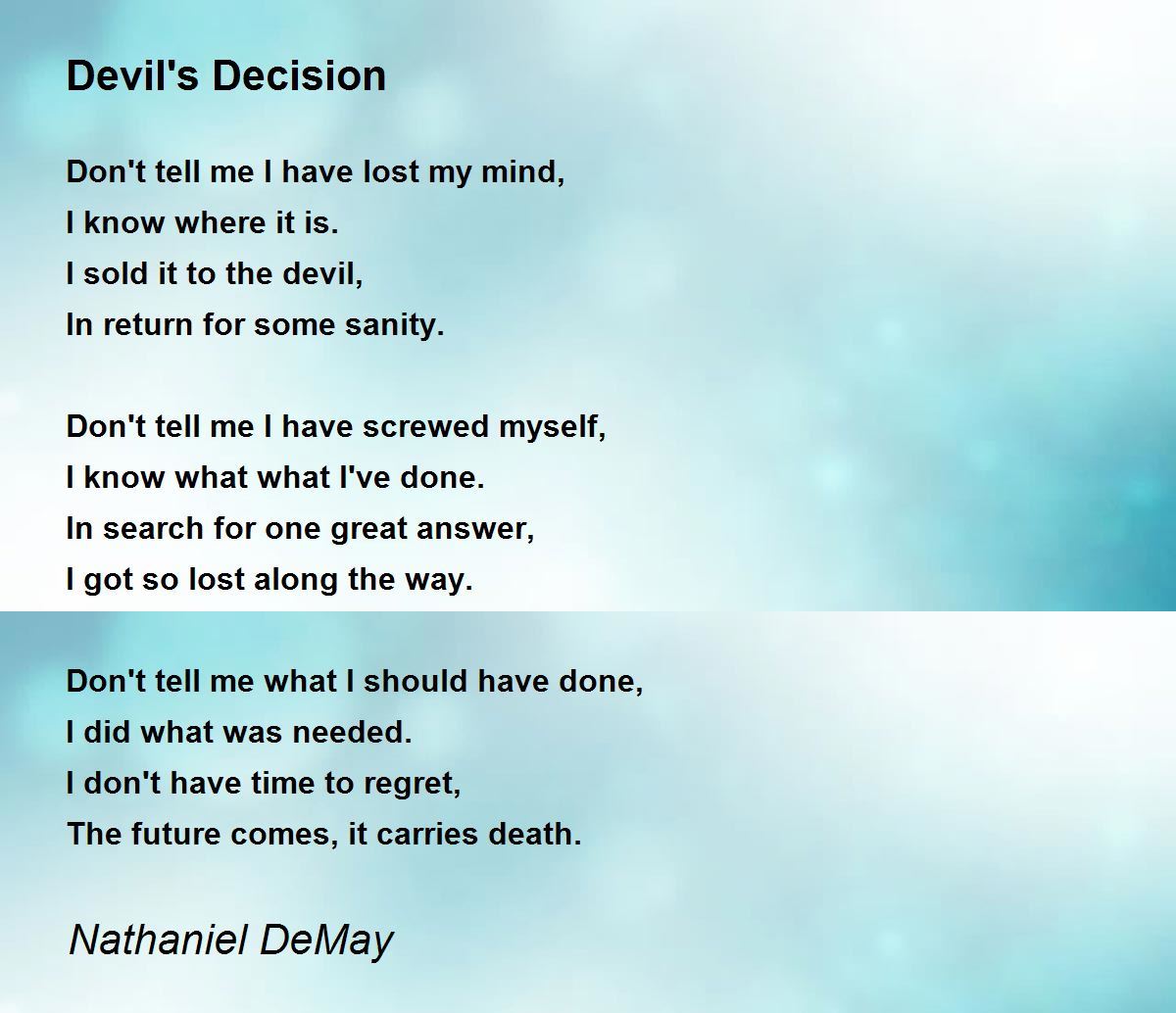 Devil's Decision

Don't tell me I have lost my mind,
I know where it is.
I sold it to the devil,
In return for some sanity.

Don't tell me I have screwed myself,
I know what what I've done.
In search for one great answer,
I got so lost along the way.

Don't tell me what I should have done,
I did what was needed.
I don't have time to regret,
The future comes, it carries death.

Nathaniel DeMay